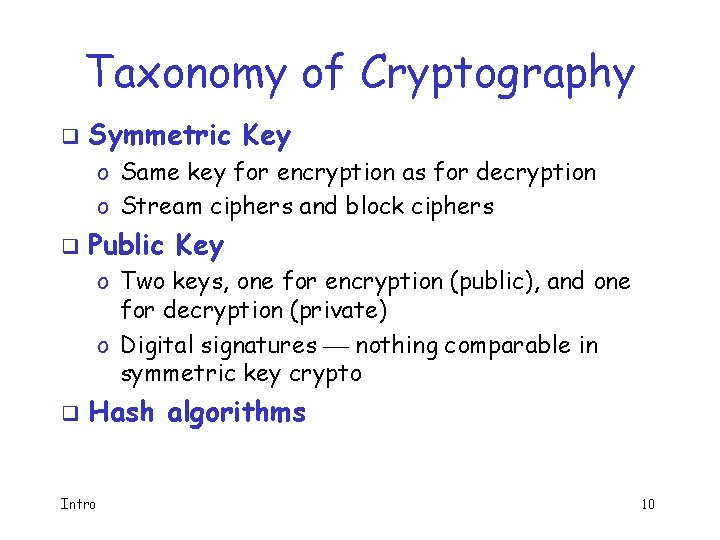 Taxonomy of Cryptography

❑ Symmetric Key
o Same key for encryption as for decryption
o Stream ciphers and block ciphers

❑ Public Key
o Two keys, one for encryption (public), and one for decryption (private)
o Digital signatures — nothing comparable in symmetric key crypto

❑ Hash algorithms

Intro

10